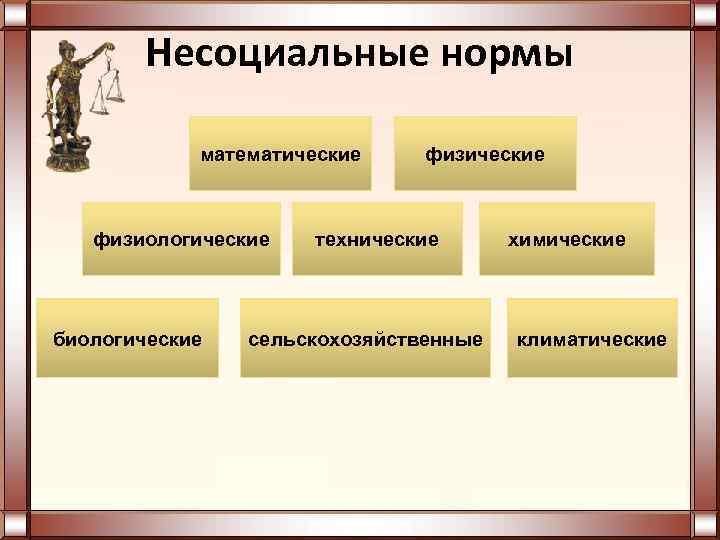 Несоциальные нормы

математические

физические

физиологические

технические

химические

биологические

сельскохозяйственные

климатические